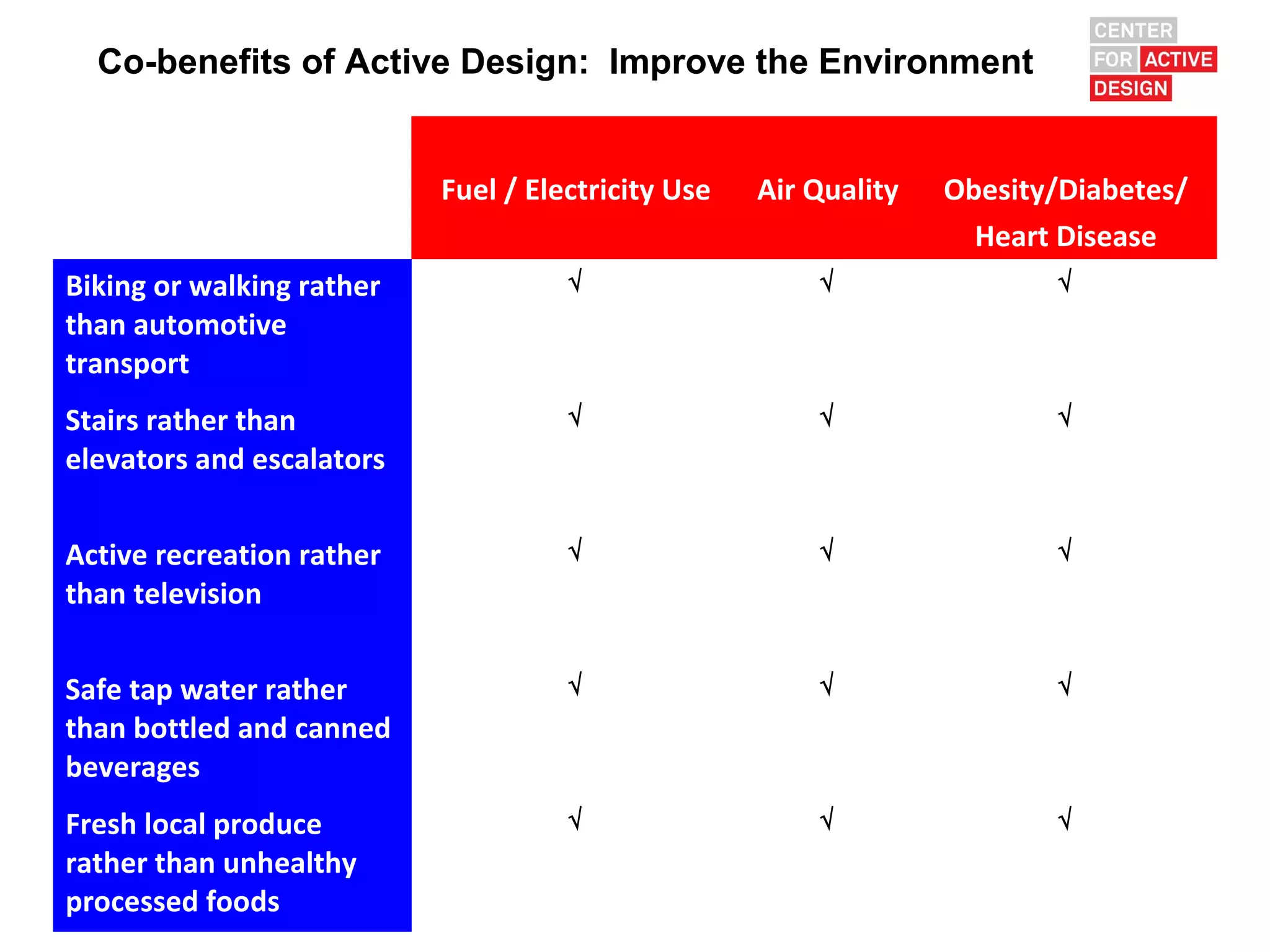 Co-benefits of Active Design: Improve the Environment

CENTER FOR ACTIVE DESIGN

| | Fuel / Electricity Use | Air Quality | Obesity/Diabetes/ Heart Disease |
|---|---|---|---|
| Biking or walking rather than automotive transport | √ | √ | √ |
| Stairs rather than elevators and escalators | √ | √ | √ |
| Active recreation rather than television | √ | √ | √ |
| Safe tap water rather than bottled and canned beverages | √ | √ | √ |
| Fresh local produce rather than unhealthy processed foods | √ | √ | √ |